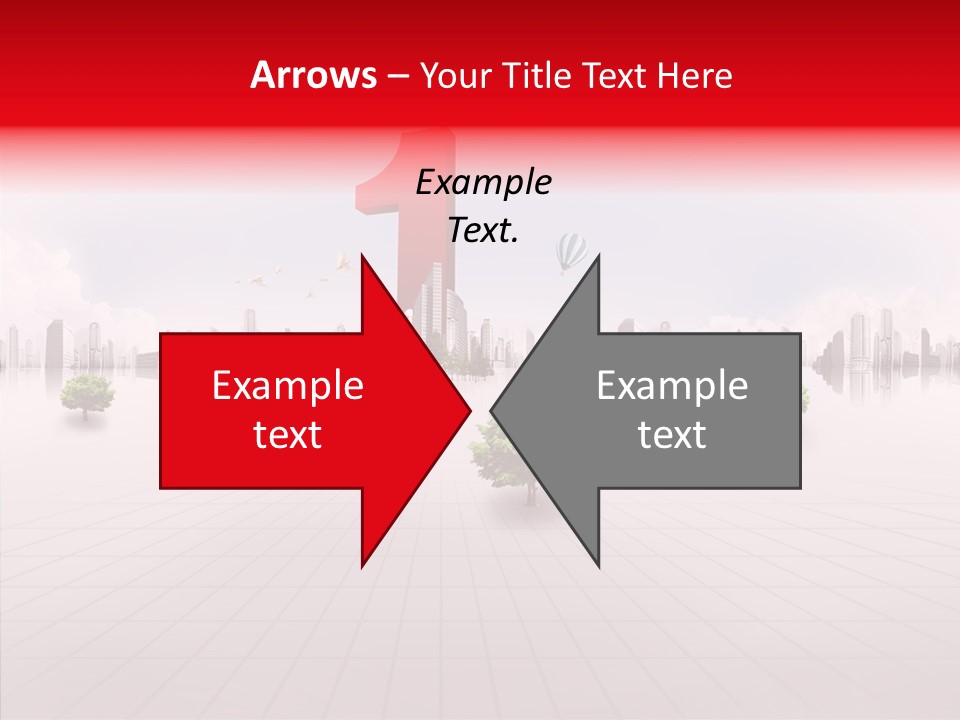 Arrows – Your Title Text Here

Example Text.

Example text

Example text